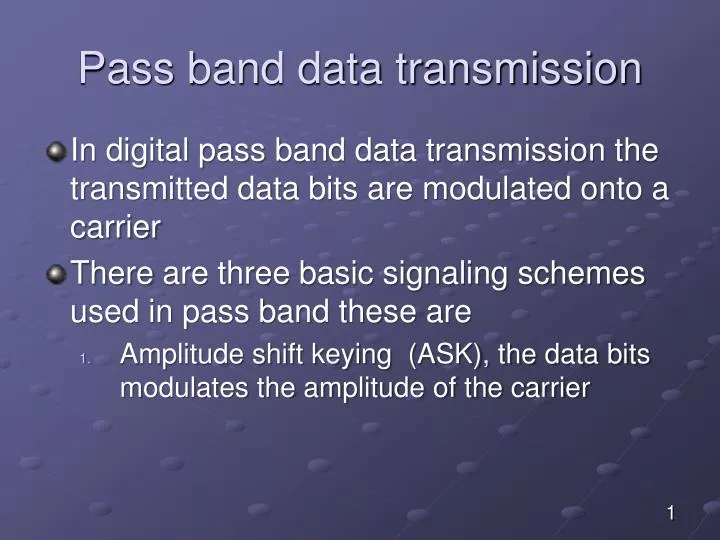 Pass band data transmission

• In digital pass band data transmission the transmitted data bits are modulated onto a carrier

• There are three basic signaling schemes used in pass band these are

1. Amplitude shift keying (ASK), the data bits modulates the amplitude of the carrier

1